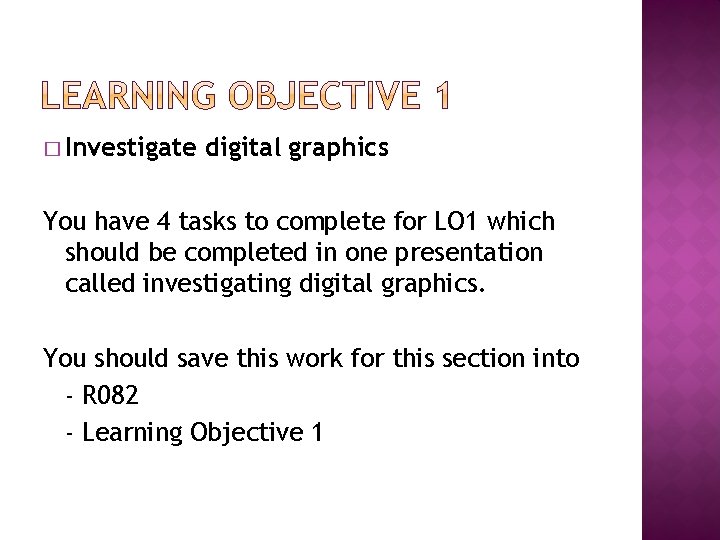 LEARNING OBJECTIVE 1

□ Investigate digital graphics

You have 4 tasks to complete for LO1 which should be completed in one presentation called investigating digital graphics.

You should save this work for this section into
- R082
- Learning Objective 1